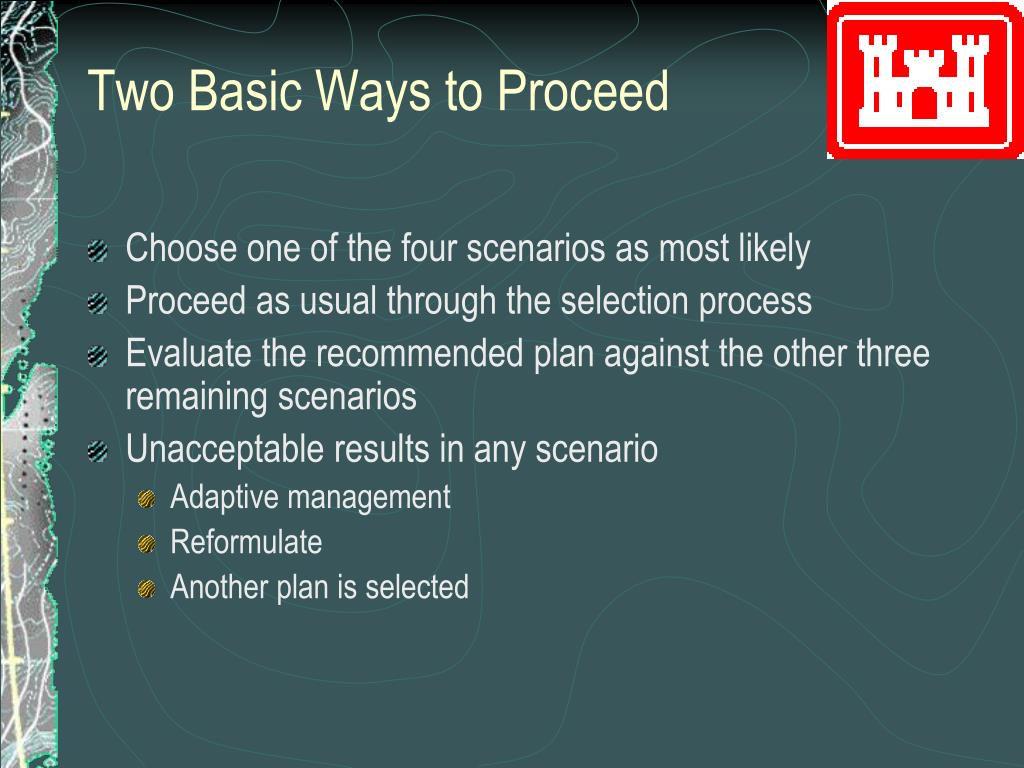 Two Basic Ways to Proceed

Choose one of the four scenarios as most likely

Proceed as usual through the selection process

Evaluate the recommended plan against the other three remaining scenarios

Unacceptable results in any scenario

Adaptive management

Reformulate

Another plan is selected